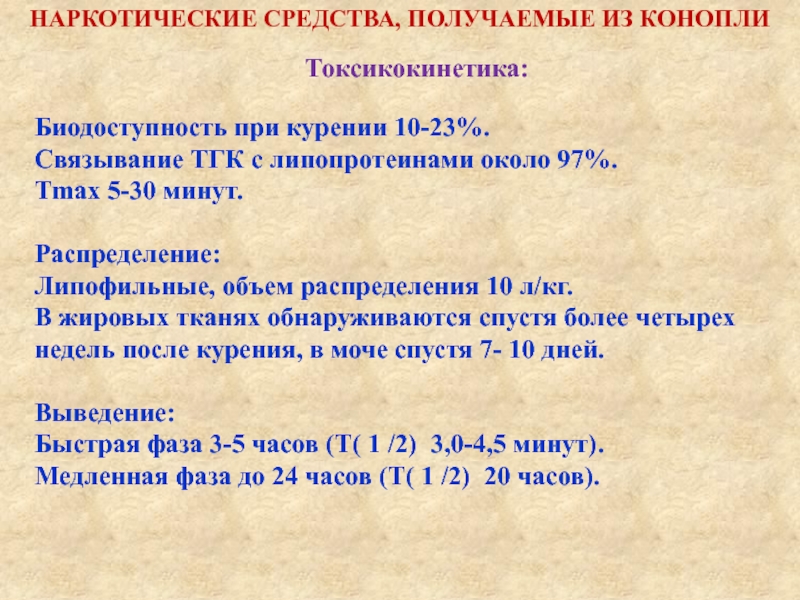 НАРКОТИЧЕСКИЕ СРЕДСТВА, ПОЛУЧАЕМЫЕ ИЗ КОНОПЛИ

Токсикокинетика:

Биодоступность при курении 10-23%.
Связывание ТГК с липопротеинами около 97%.
Tmax 5-30 минут.

Распределение:
Липофильные, объем распределения 10 л/кг.
В жировых тканях обнаруживаются спустя более четырех недель после курения, в моче спустя 7- 10 дней.

Выведение:
Быстрая фаза 3-5 часов (Т( 1 /2) 3,0-4,5 минут).
Медленная фаза до 24 часов (Т( 1 /2) 20 часов).